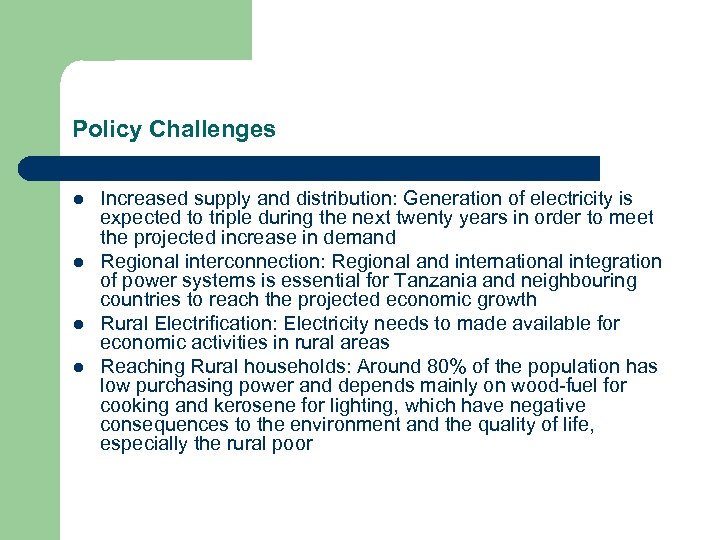 Policy Challenges

- Increased supply and distribution: Generation of electricity is expected to triple during the next twenty years in order to meet the projected increase in demand
- Regional interconnection: Regional and international integration of power systems is essential for Tanzania and neighbouring countries to reach the projected economic growth
- Rural Electrification: Electricity needs to made available for economic activities in rural areas
- Reaching Rural households: Around 80% of the population has low purchasing power and depends mainly on wood-fuel for cooking and kerosene for lighting, which have negative consequences to the environment and the quality of life, especially the rural poor